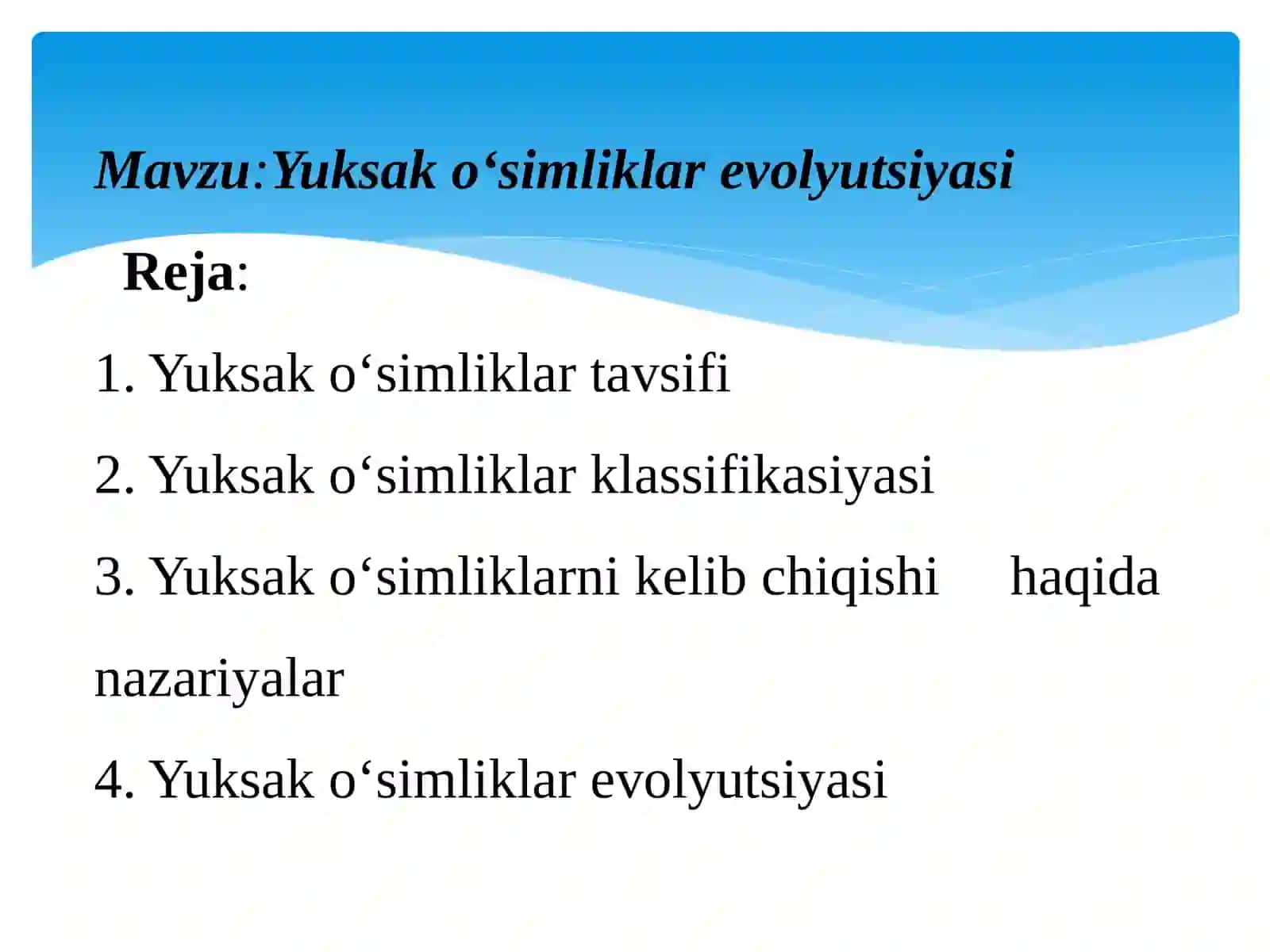 Mavzu:Yuksak o‘simliklar evolyutsiyasi

Reja:

1. Yuksak o‘simliklar tavsifi

2. Yuksak o‘simliklar klassifikasiyasi

3. Yuksak o‘simliklarni kelib chiqishi haqida nazariyalar

4. Yuksak o‘simliklar evolyutsiyasi